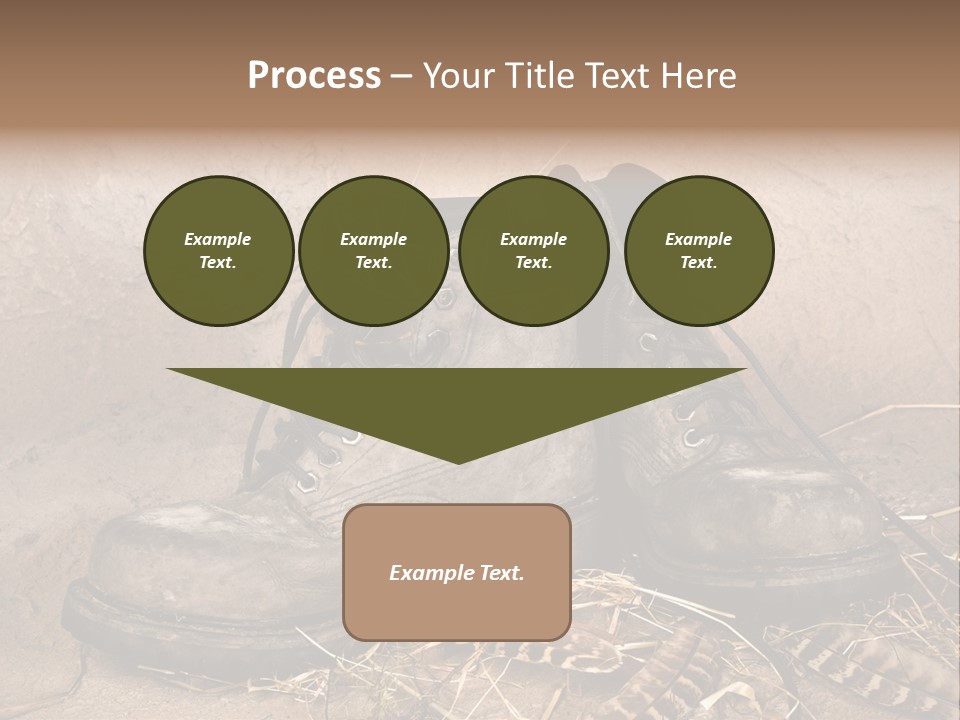 Process – Your Title Text Here

Example Text.

Example Text.

Example Text.

Example Text.

Example Text.